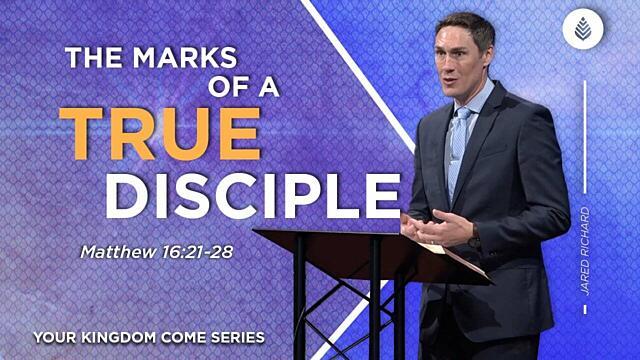 THE MARKS OF A TRUE DISCIPLE

Matthew 16:21-28

JARED RICHARD

YOUR KINGDOM COME SERIES